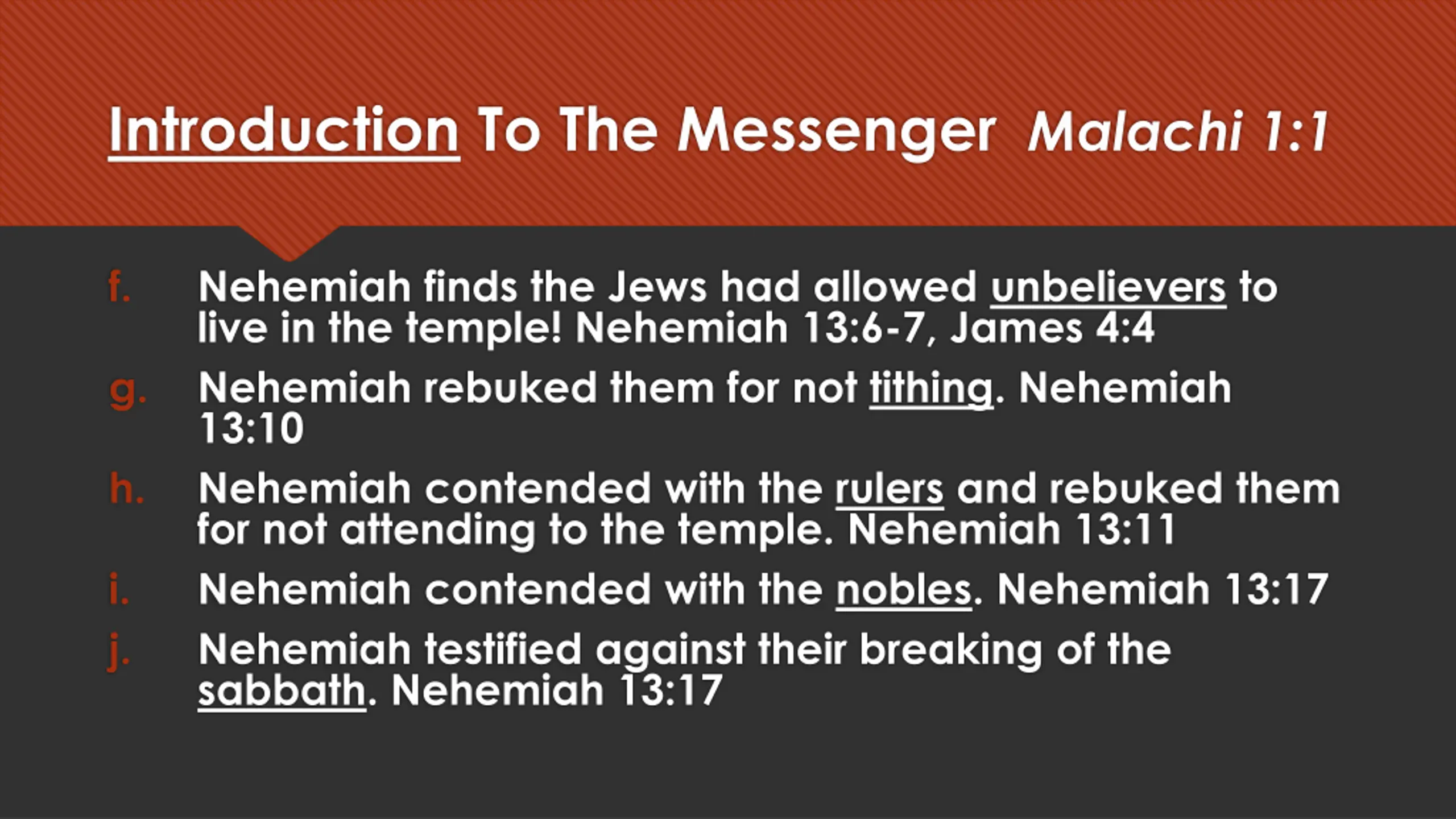 Introduction To The Messenger Malachi 1:1

f. Nehemiah finds the Jews had allowed unbelievers to live in the temple! Nehemiah 13:6-7, James 4:4

g. Nehemiah rebuked them for not tithing. Nehemiah 13:10

h. Nehemiah contended with the rulers and rebuked them for not attending to the temple. Nehemiah 13:11

i. Nehemiah contended with the nobles. Nehemiah 13:17

j. Nehemiah testified against their breaking of the sabbath. Nehemiah 13:17